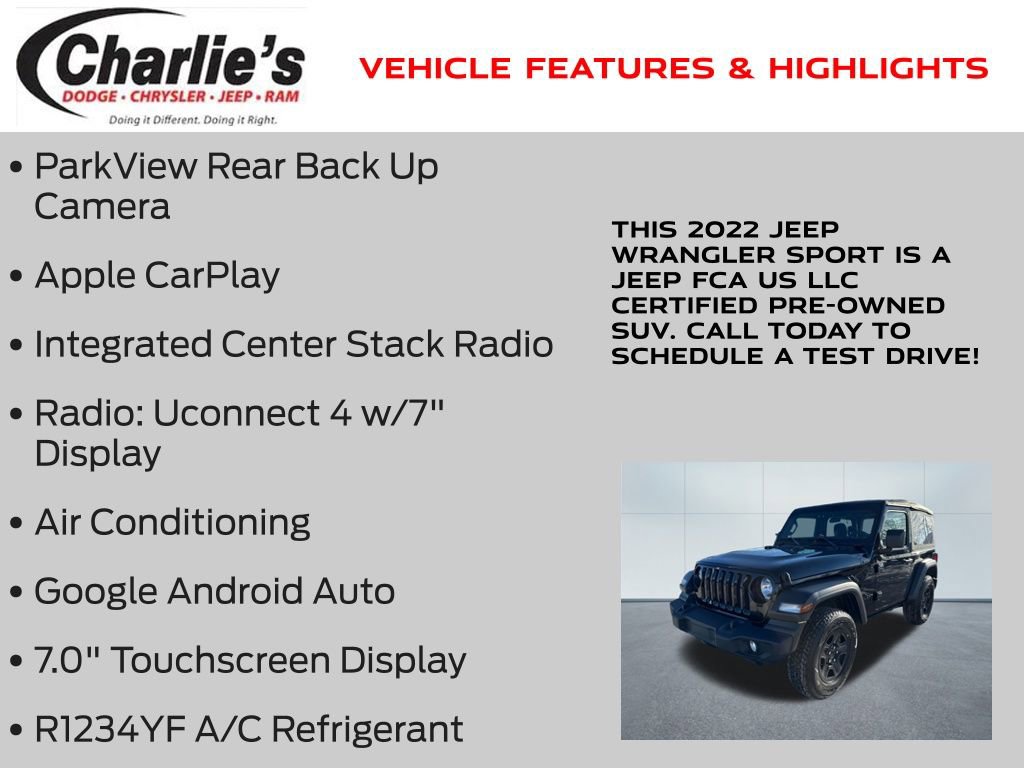 Charlie's
DODGE • CHRYSLER • JEEP • RAM
Doing it Different. Doing it Right.

VEHICLE FEATURES & HIGHLIGHTS

• ParkView Rear Back Up Camera

• Apple CarPlay

• Integrated Center Stack Radio

• Radio: Uconnect 4 w/7" Display

• Air Conditioning

• Google Android Auto

• 7.0" Touchscreen Display

• R1234YF A/C Refrigerant

THIS 2022 JEEP WRANGLER SPORT IS A JEEP FCA US LLC CERTIFIED PRE-OWNED SUV. CALL TODAY TO SCHEDULE A TEST DRIVE!